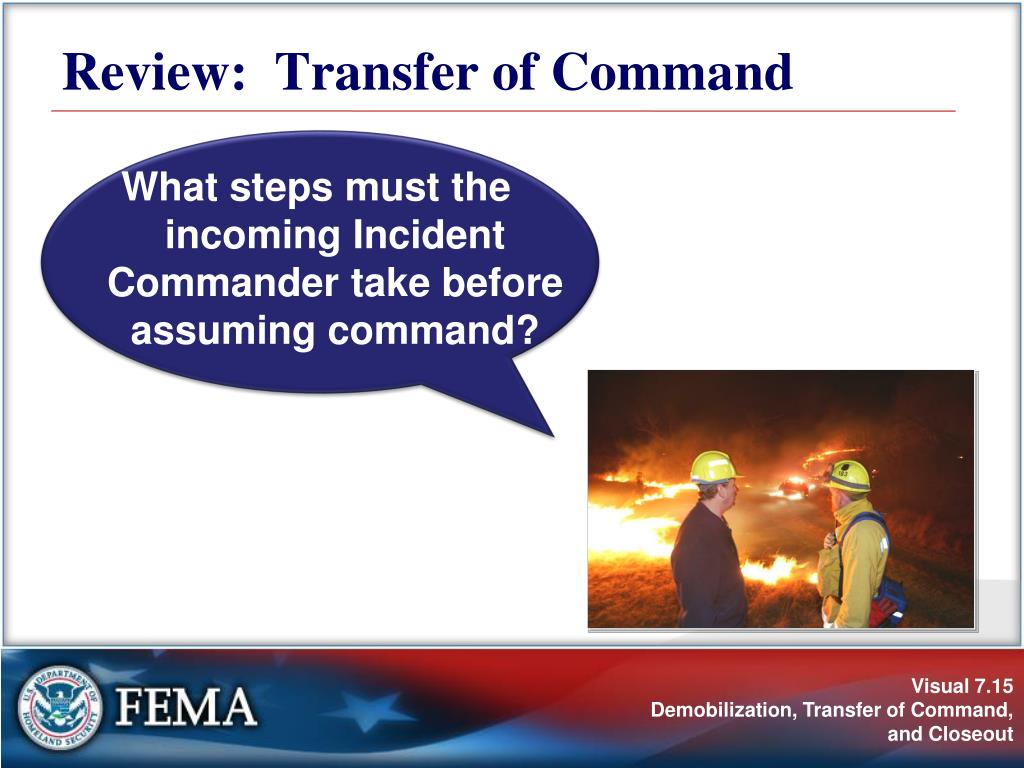 Review: Transfer of Command

What steps must the incoming Incident Commander take before assuming command?

U.S. DEPARTMENT OF HOMELAND SECURITY

FEMA

Visual 7.15
Demobilization, Transfer of Command, and Closeout